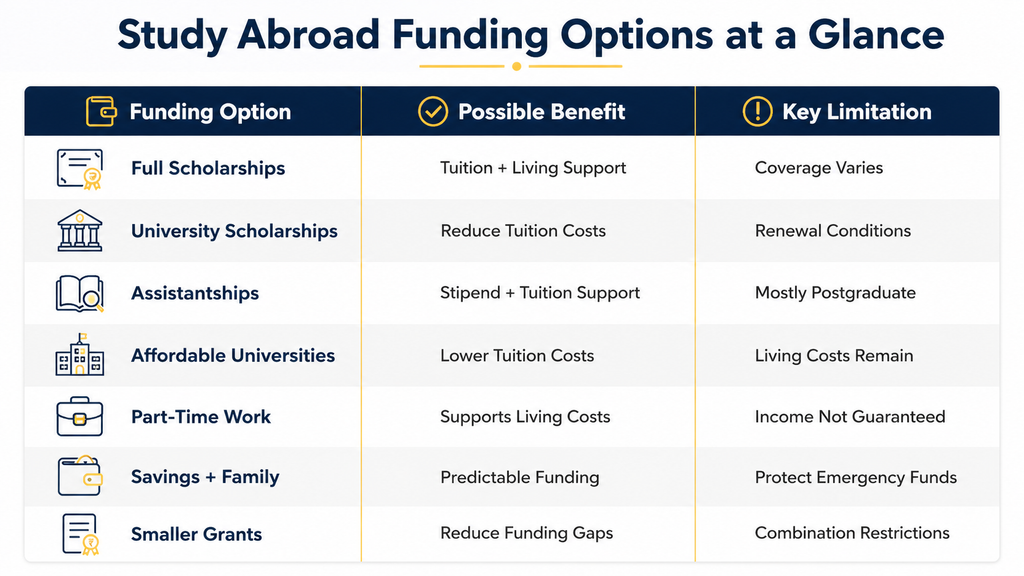 Study Abroad Funding Options at a Glance

| Funding Option | Possible Benefit | Key Limitation |
|---|---|---|
| Full Scholarships | Tuition + Living Support | Coverage Varies |
| University Scholarships | Reduce Tuition Costs | Renewal Conditions |
| Assistantships | Stipend + Tuition Support | Mostly Postgraduate |
| Affordable Universities | Lower Tuition Costs | Living Costs Remain |
| Part-Time Work | Supports Living Costs | Income Not Guaranteed |
| Savings + Family | Predictable Funding | Protect Emergency Funds |
| Smaller Grants | Reduce Funding Gaps | Combination Restrictions |